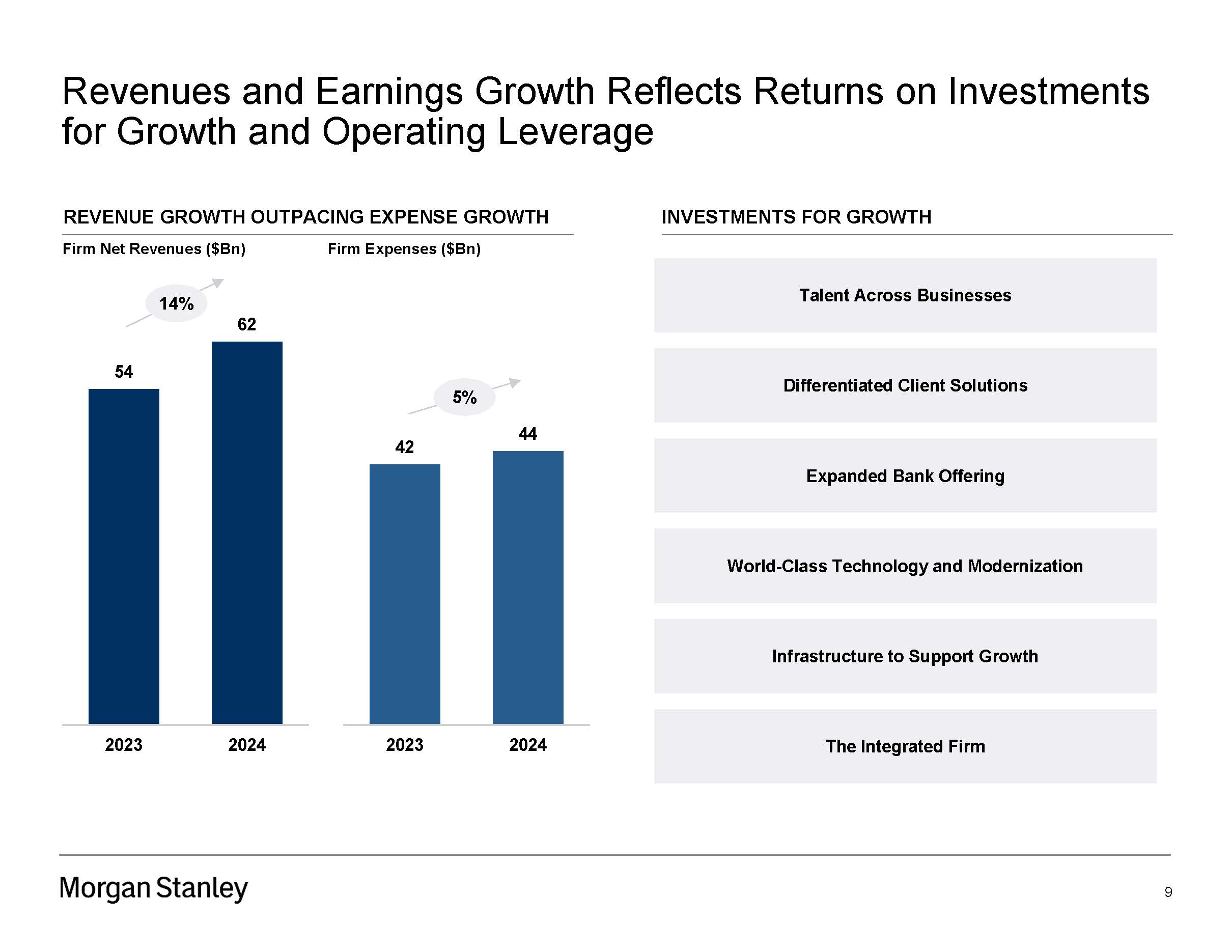 Revenues and Earnings Growth Reflects Returns on Investments for Growth and Operating Leverage

REVENUE GROWTH OUTPACING EXPENSE GROWTH

Firm Net Revenues ($Bn)

14%

54

62

2023

2024

Firm Expenses ($Bn)

5%

42

44

2023

2024

INVESTMENTS FOR GROWTH

Talent Across Businesses

Differentiated Client Solutions

Expanded Bank Offering

World-Class Technology and Modernization

Infrastructure to Support Growth

The Integrated Firm

Morgan Stanley

9